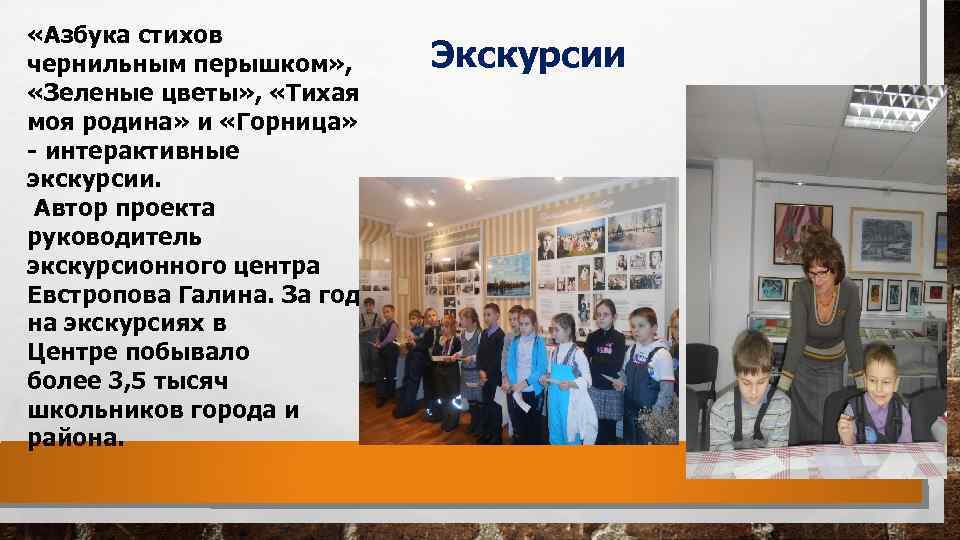 Экскурсии

«Азбука стихов чернильным перышком», «Зеленые цветы», «Тихая моя родина» и «Горница» - интерактивные экскурсии.
Автор проекта руководитель экскурсионного центра Евстропова Галина. За год на экскурсиях в Центре побывало более 3,5 тысяч школьников города и района.